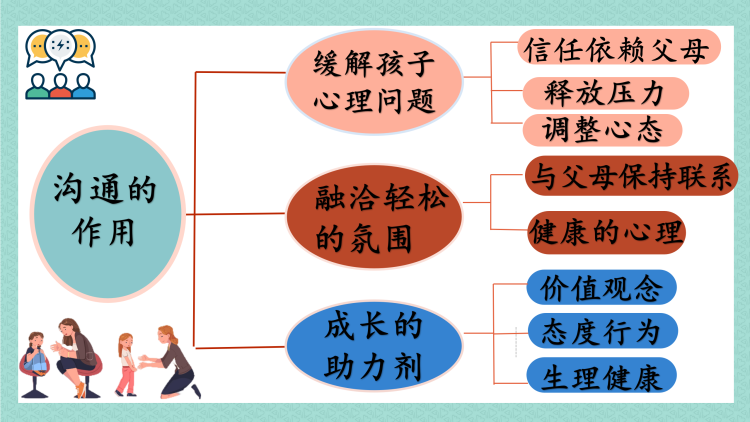 沟通的作用

缓解孩子心理问题

信任依赖父母

释放压力

调整心态

融洽轻松的氛围

与父母保持联系

健康的心理

成长的助力剂

价值观念

态度行为

生理健康